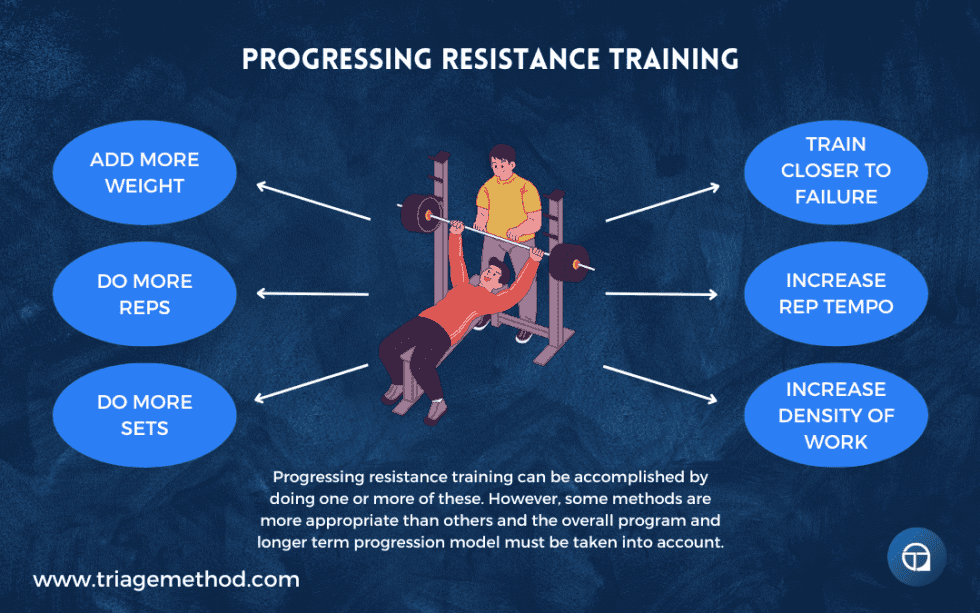 PROGRESSING RESISTANCE TRAINING

ADD MORE WEIGHT

DO MORE REPS

DO MORE SETS

TRAIN CLOSER TO FAILURE

INCREASE REP TEMPO

INCREASE DENSITY OF WORK

Progressing resistance training can be accomplished by doing one or more of these. However, some methods are more appropriate than others and the overall program and longer term progression model must be taken into account.

www.triagemethod.com